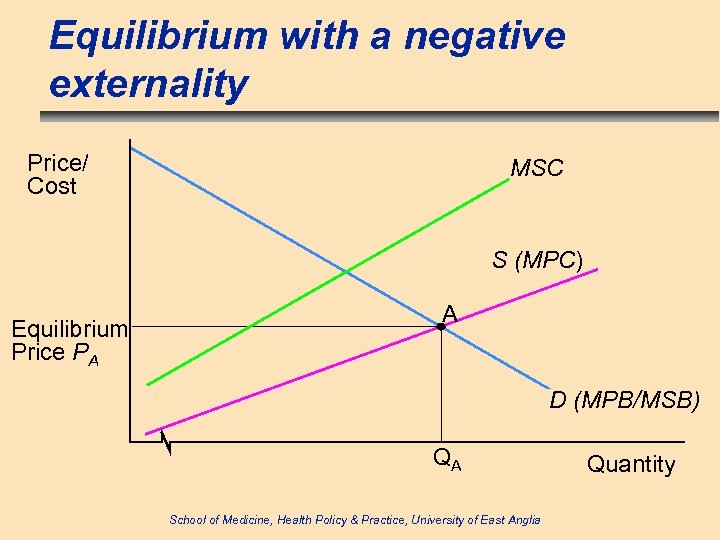 Equilibrium with a negative externality

Price/
Cost

MSC

S (MPC)

A

Equilibrium
Price $P_A$

D (MPB/MSB)

$Q_A$

Quantity

School of Medicine, Health Policy & Practice, University of East Anglia